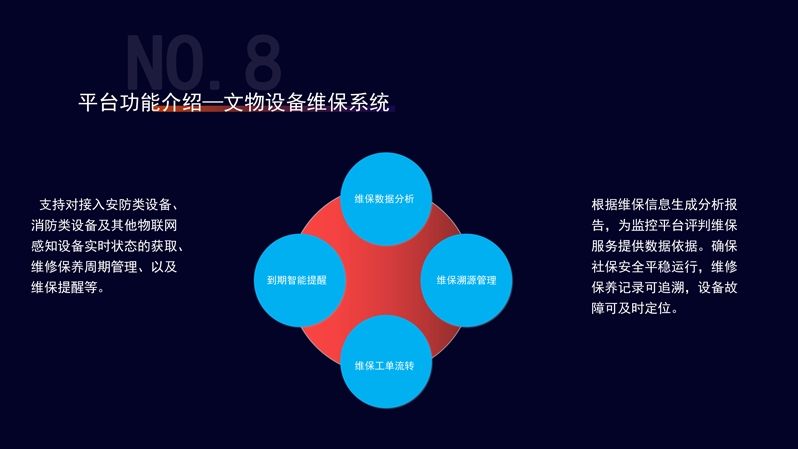 NO.8

平台功能介绍—文物设备维保系统

支持对接入安防类设备、消防类设备及其他物联网感知设备实时状态的获取、维修保养周期管理、以及维保提醒等。

维保数据分析

到期智能提醒

维保溯源管理

维保工单流转

根据维保信息生成分析报告，为监控平台评判维保服务提供数据依据。确保社保安全平稳运行，维修保养记录可追溯，设备故障可及时定位。